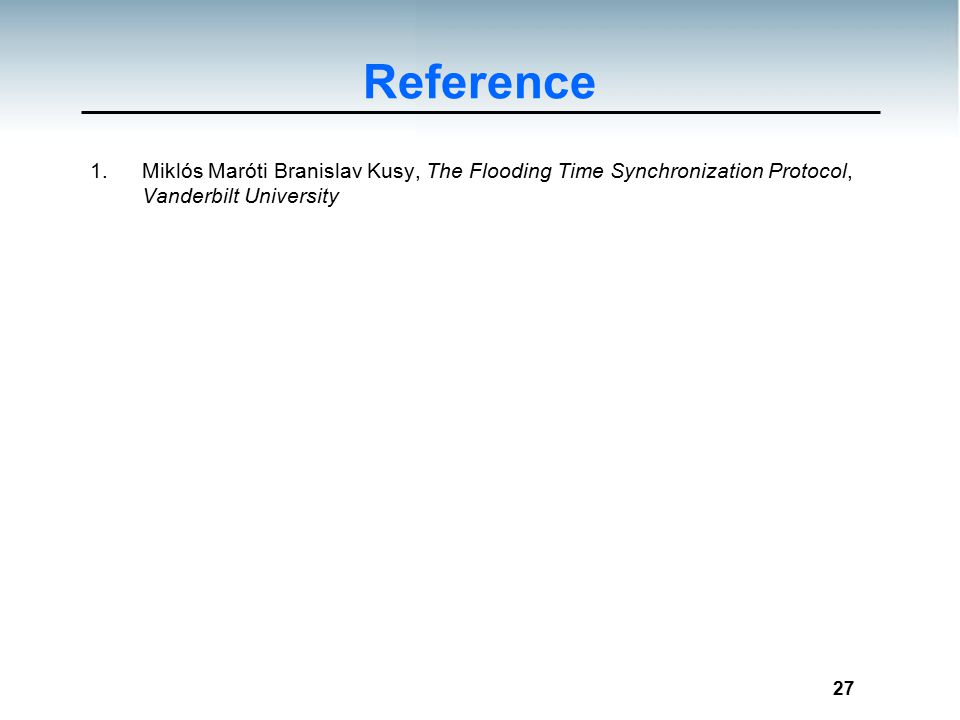 Reference

1. Miklós Maróti Branislav Kusy, The Flooding Time Synchronization Protocol, Vanderbilt University

27